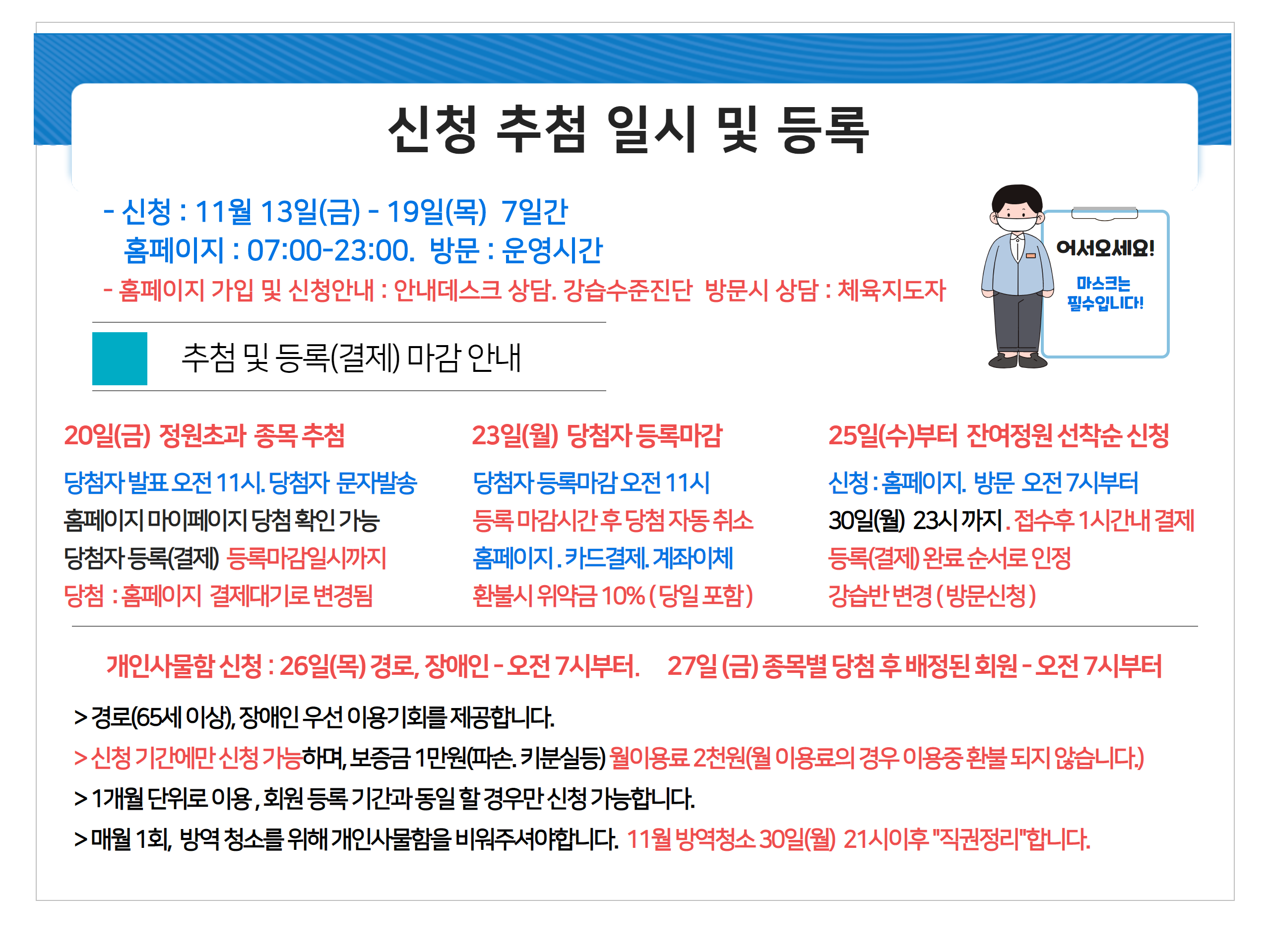 신청 추첨 일시 및 등록

- 신청 : 11월 13일(금) - 19일(목) 7일간
홈페이지 : 07:00-23:00. 방문 : 운영시간
- 홈페이지 가입 및 신청안내 : 안내데스크 상담. 강습수준진단 방문시 상담 : 체육지도자

어서오세요!
마스크는 필수입니다!

추첨 및 등록(결제) 마감 안내

20일(금) 정원초과 종목 추첨
당첨자 발표 오전 11시. 당첨자 문자발송
홈페이지 마이페이지 당첨 확인 가능
당첨자 등록(결제) 등록마감일시까지
당첨 : 홈페이지 결제대기로 변경됨

23일(월) 당첨자 등록마감
당첨자 등록마감 오전 11시
등록 마감시간 후 당첨 자동 취소
홈페이지 . 카드결제. 계좌이체
환불시 위약금 10% ( 당일 포함 )

25일(수)부터 잔여정원 선착순 신청
신청 : 홈페이지. 방문 오전 7시부터
30일(월) 23시 까지 . 접수후 1시간내 결제
등록(결제) 완료 순서로 인정
강습반 변경 ( 방문신청 )

개인사물함 신청 : 26일(목) 경로, 장애인 - 오전 7시부터. 27일 (금) 종목별 당첨 후 배정된 회원 - 오전 7시부터

> 경로(65세 이상), 장애인 우선 이용기회를 제공합니다.
> 신청 기간에만 신청 가능하며, 보증금 1만원(파손. 키분실등) 월이용료 2천원(월 이용료의 경우 이용중 환불 되지 않습니다.)
> 1개월 단위로 이용 , 회원 등록 기간과 동일 할 경우만 신청 가능합니다.
> 매월 1회, 방역 청소를 위해 개인사물함을 비워주셔야합니다. 11월 방역청소 30일(월) 21시이후 "직권정리"합니다.